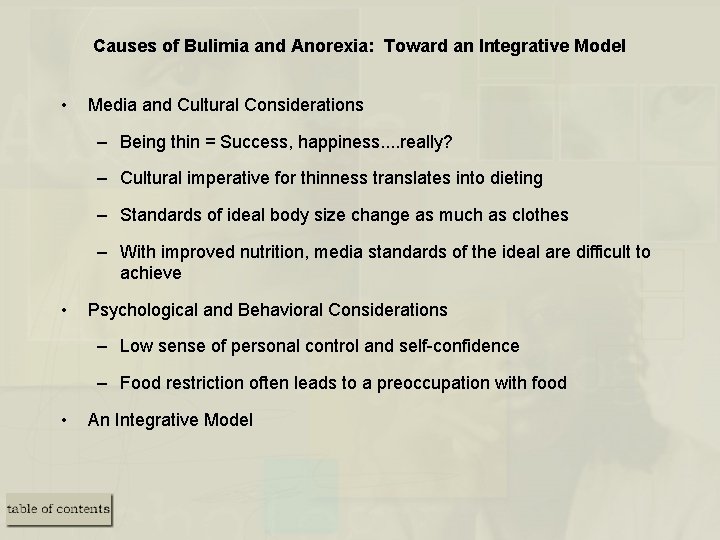 Causes of Bulimia and Anorexia: Toward an Integrative Model

• Media and Cultural Considerations

– Being thin = Success, happiness....really?

– Cultural imperative for thinness translates into dieting

– Standards of ideal body size change as much as clothes

– With improved nutrition, media standards of the ideal are difficult to achieve

• Psychological and Behavioral Considerations

– Low sense of personal control and self-confidence

– Food restriction often leads to a preoccupation with food

• An Integrative Model

table of contents